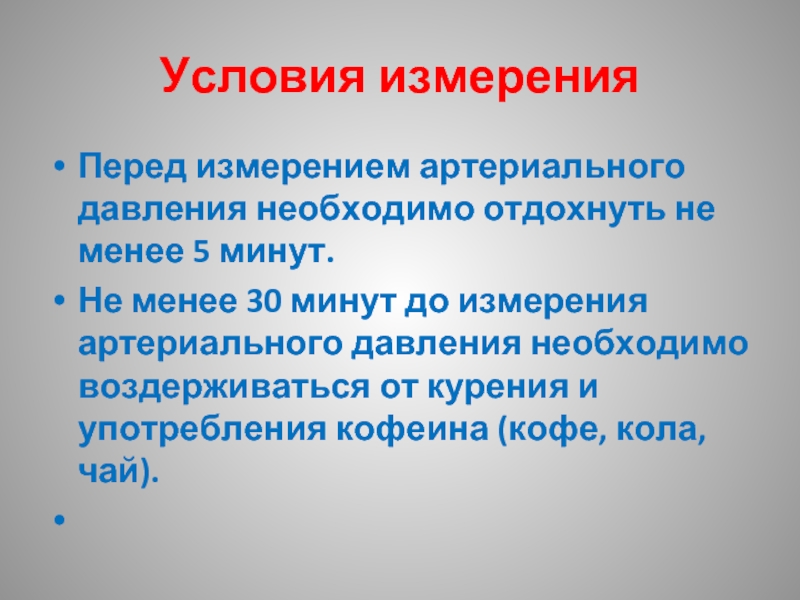 Условия измерения

• Перед измерением артериального давления необходимо отдохнуть не менее 5 минут.
• Не менее 30 минут до измерения артериального давления необходимо воздерживаться от курения и употребления кофеина (кофе, кола, чай).
•